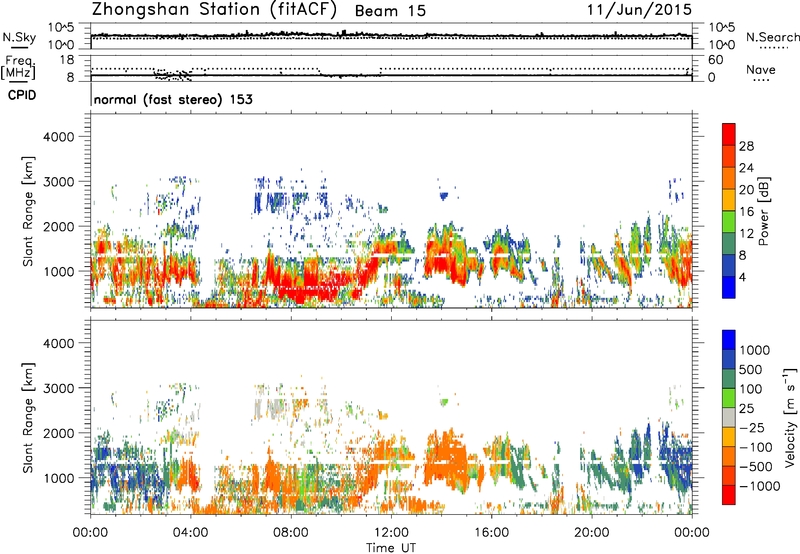 Zhongshan Station (fitACF) Beam 15 11/Jun/2015

N.Sky
10^5
10^0
10^5
10^0
N.Search

Freq. [MHz]
18
8
60
0
Nave

CPID
normal (fast stereo) 153

Slant Range [km]
4000
3000
2000
1000

Power [dB]
28
24
20
16
12
8
4

Slant Range [km]
4000
3000
2000
1000

Velocity [m s$^{-1}$]
1000
500
100
25
-25
-100
-500
-1000

00:00 04:00 08:00 12:00 16:00 20:00 00:00
Time UT